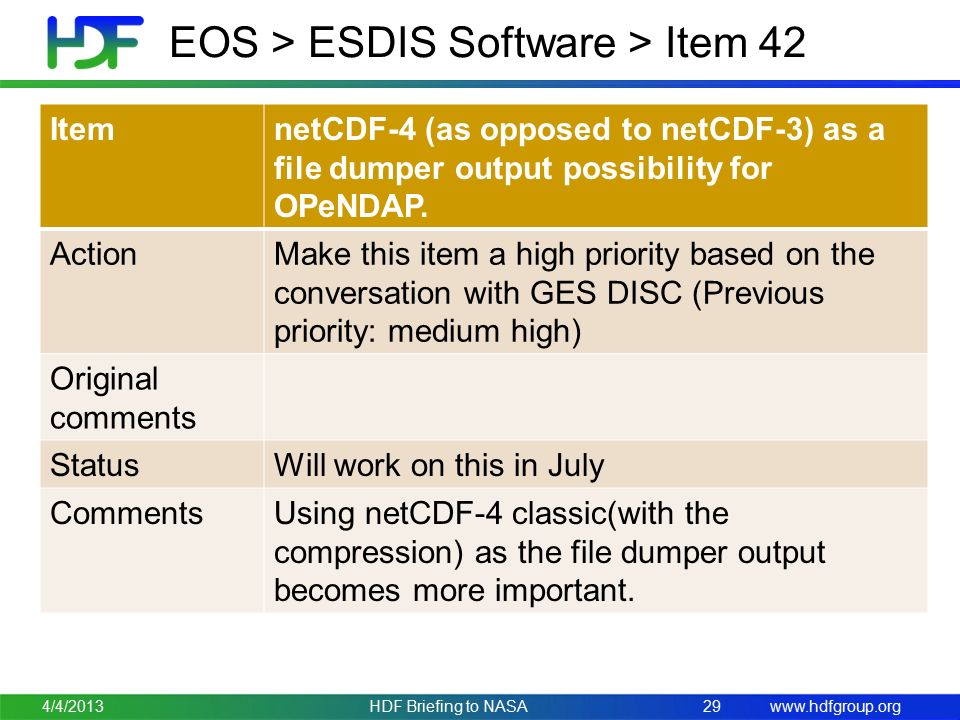 HDF EOS > ESDIS Software > Item 42

| Item | netCDF-4 (as opposed to netCDF-3) as a file dumper output possibility for OPeNDAP. |
|---|---|
| Action | Make this item a high priority based on the conversation with GES DISC (Previous priority: medium high) |
| Original comments | |
| Status | Will work on this in July |
| Comments | Using netCDF-4 classic(with the compression) as the file dumper output becomes more important. |

4/4/2013 HDF Briefing to NASA 29 www.hdfgroup.org